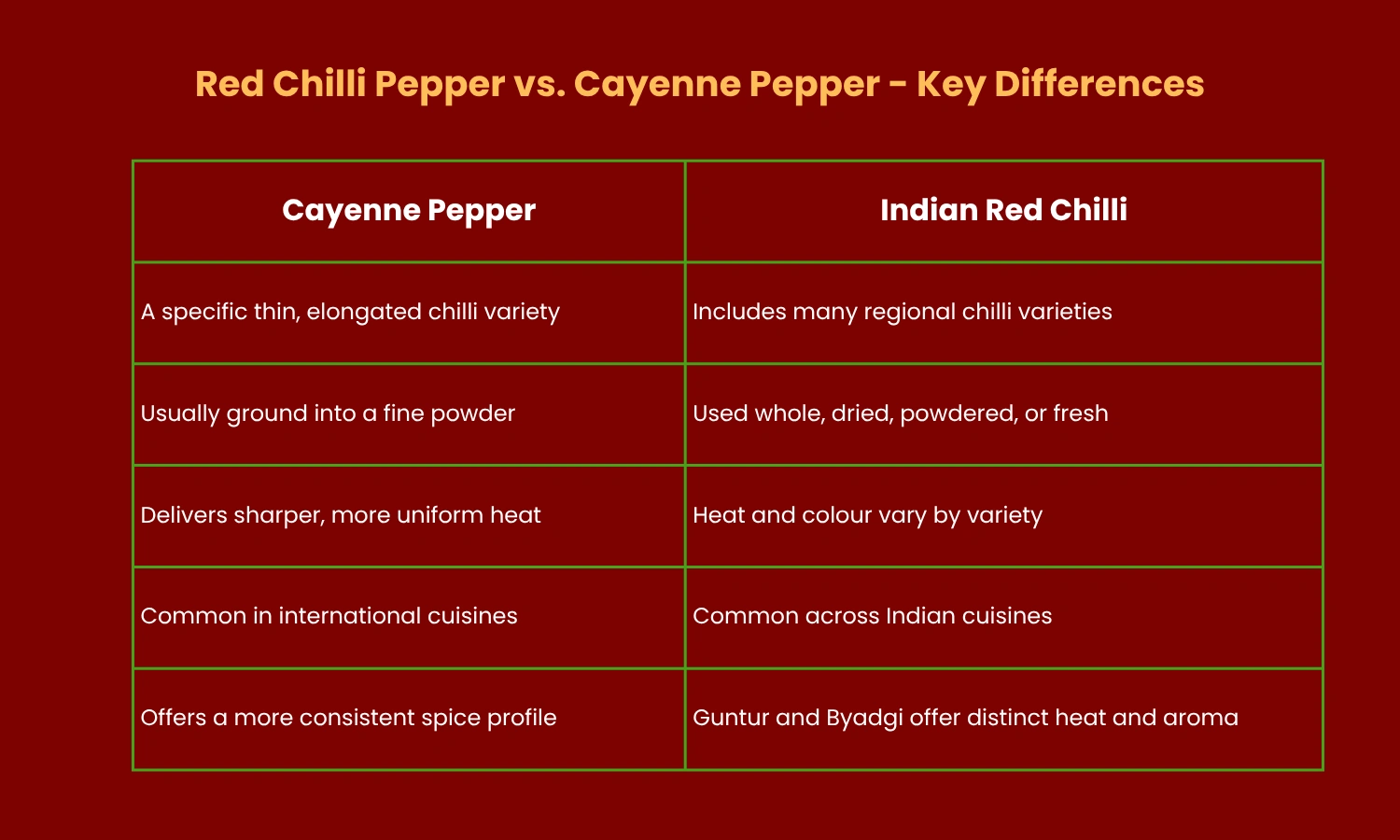 Red Chilli Pepper vs. Cayenne Pepper - Key Differences

| Cayenne Pepper | Indian Red Chilli |
|---|---|
| A specific thin, elongated chilli variety | Includes many regional chilli varieties |
| Usually ground into a fine powder | Used whole, dried, powdered, or fresh |
| Delivers sharper, more uniform heat | Heat and colour vary by variety |
| Common in international cuisines | Common across Indian cuisines |
| Offers a more consistent spice profile | Guntur and Byadgi offer distinct heat and aroma |